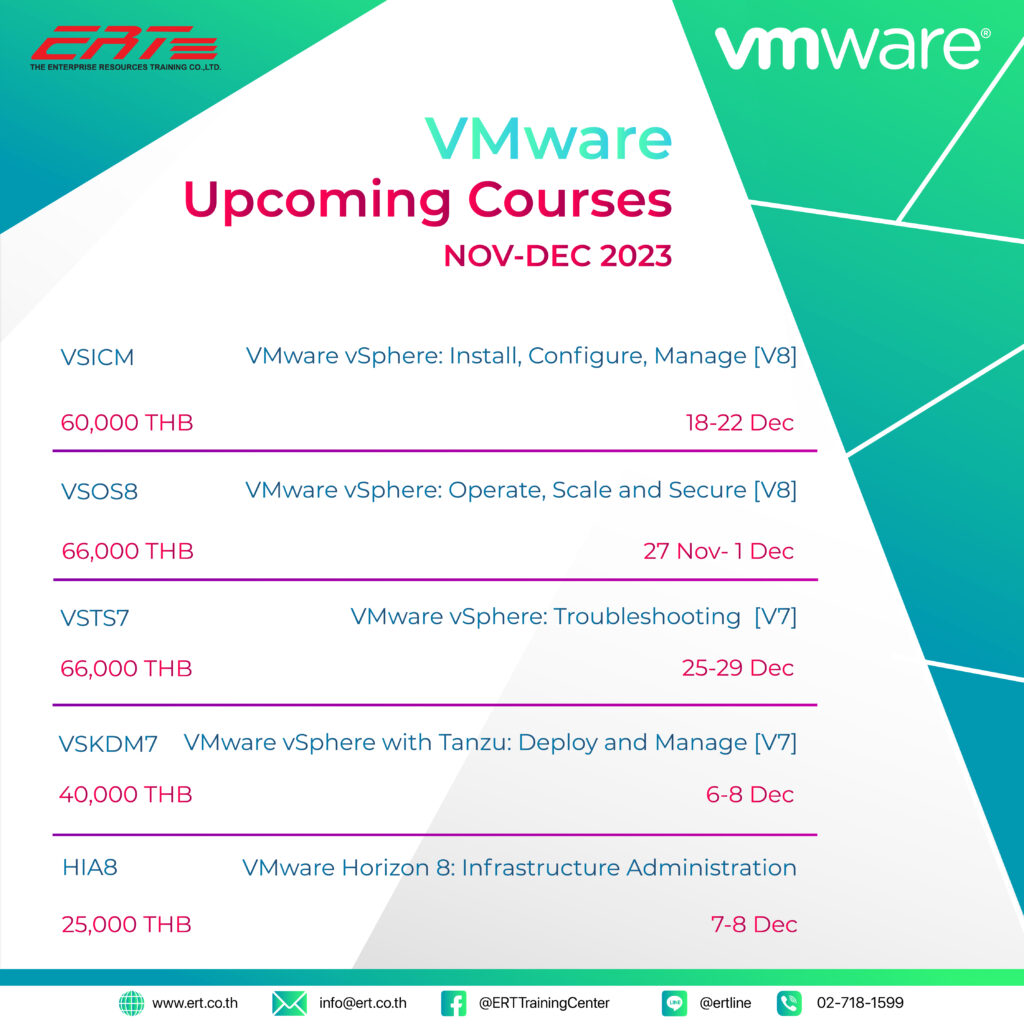 ERT
THE ENTERPRISE RESOURCES TRAINING CO.,LTD.

vmware®

VMware
Upcoming Courses
NOV-DEC 2023

VSICM VMware vSphere: Install, Configure, Manage [V8]
60,000 THB 18-22 Dec

VSOS8 VMware vSphere: Operate, Scale and Secure [V8]
66,000 THB 27 Nov- 1 Dec

VSTS7 VMware vSphere: Troubleshooting [V7]
66,000 THB 25-29 Dec

VSKDM7 VMware vSphere with Tanzu: Deploy and Manage [V7]
40,000 THB 6-8 Dec

HIA8 VMware Horizon 8: Infrastructure Administration
25,000 THB 7-8 Dec

www.ert.co.th info@ert.co.th @ERTTrainingCenter @ertline 02-718-1599